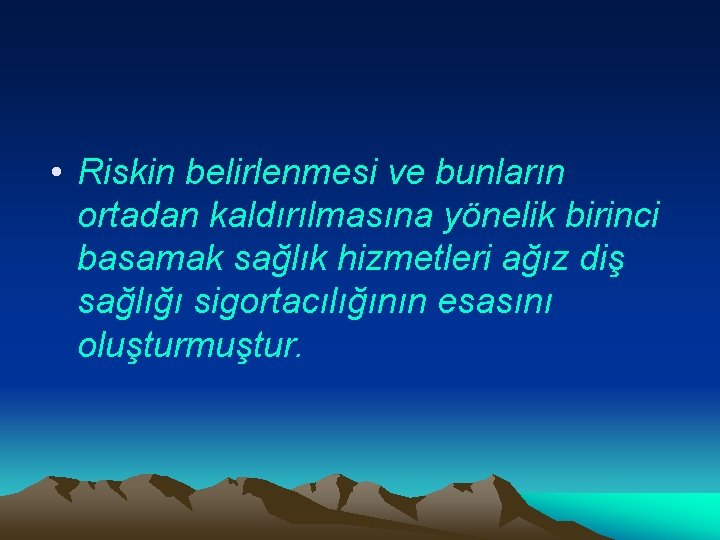 • Riskin belirlenmesi ve bunların ortadan kaldırılmasına yönelik birinci basamak sağlık hizmetleri ağız diş sağlığı sigortacılığının esasını oluşturmuştur.